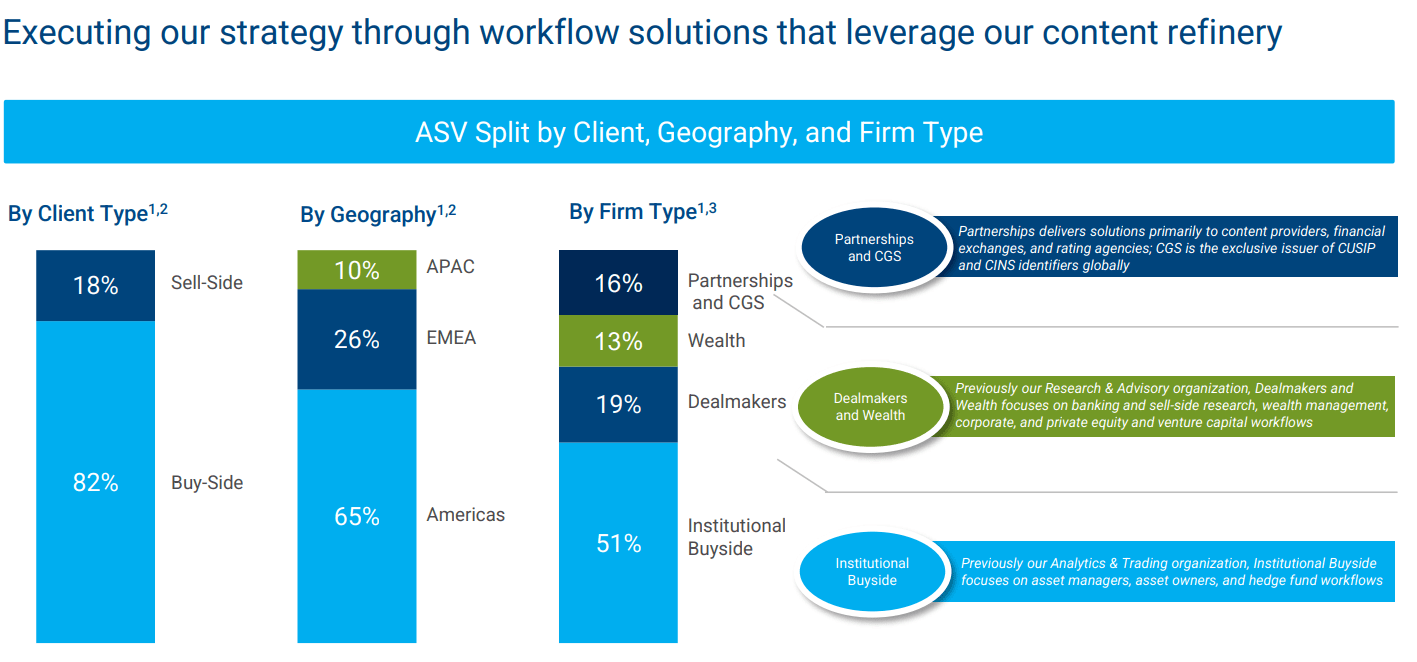 Executing our strategy through workflow solutions that leverage our content refinery

ASV Split by Client, Geography, and Firm Type

By Client Type$^{1,2}$

18% Sell-Side

82% Buy-Side

By Geography$^{1,2}$

10% APAC

26% EMEA

65% Americas

By Firm Type$^{1,3}$

16% Partnerships and CGS

13% Wealth

19% Dealmakers

51% Institutional Buyside

Partnerships and CGS

Partnerships delivers solutions primarily to content providers, financial exchanges, and rating agencies; CGS is the exclusive issuer of CUSIP and CINS identifiers globally

Dealmakers and Wealth

Previously our Research & Advisory organization, Dealmakers and Wealth focuses on banking and sell-side research, wealth management, corporate, and private equity and venture capital workflows

Institutional Buyside

Previously our Analytics & Trading organization, Institutional Buyside focuses on asset managers, asset owners, and hedge fund workflows